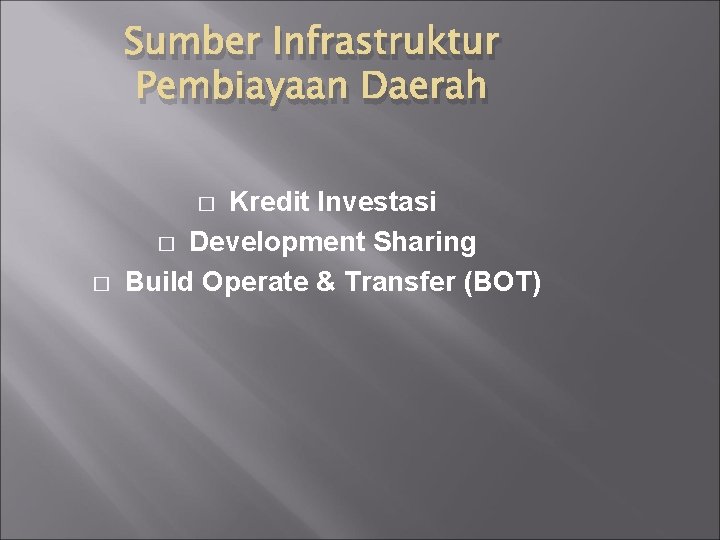 Sumber Infrastruktur Pembiayaan Daerah

□ Kredit Investasi
□ Development Sharing
□ Build Operate & Transfer (BOT)